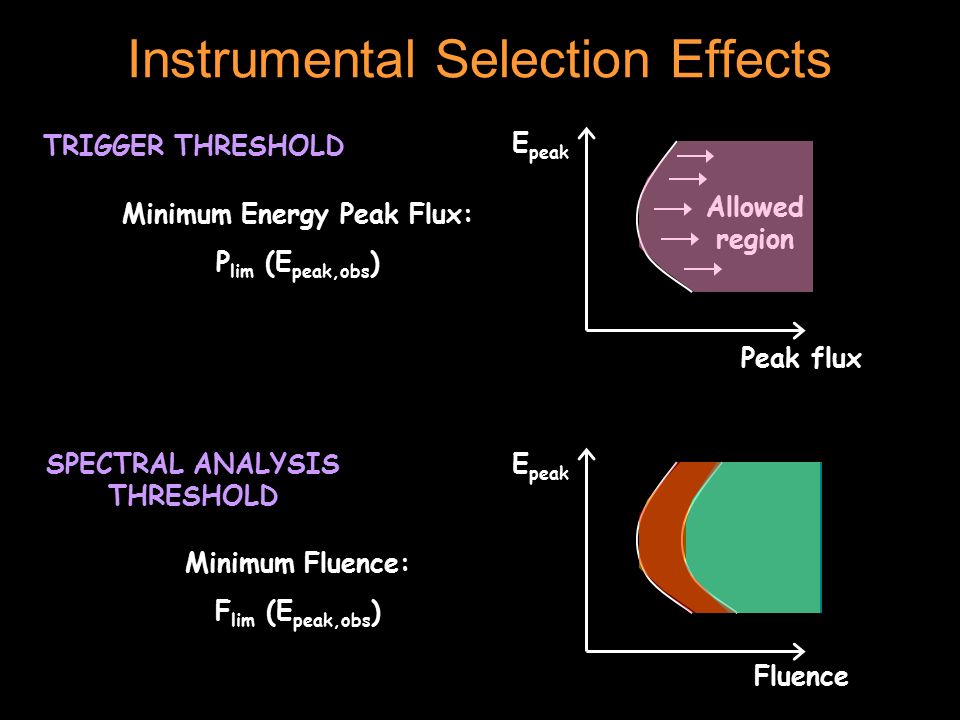 Instrumental Selection Effects

TRIGGER THRESHOLD

Minimum Energy Peak Flux:

$P_{lim}$ ($E_{peak,obs}$)

$E_{peak}$

Allowed region

Peak flux

SPECTRAL ANALYSIS THRESHOLD

Minimum Fluence:

$F_{lim}$ ($E_{peak,obs}$)

$E_{peak}$

Fluence